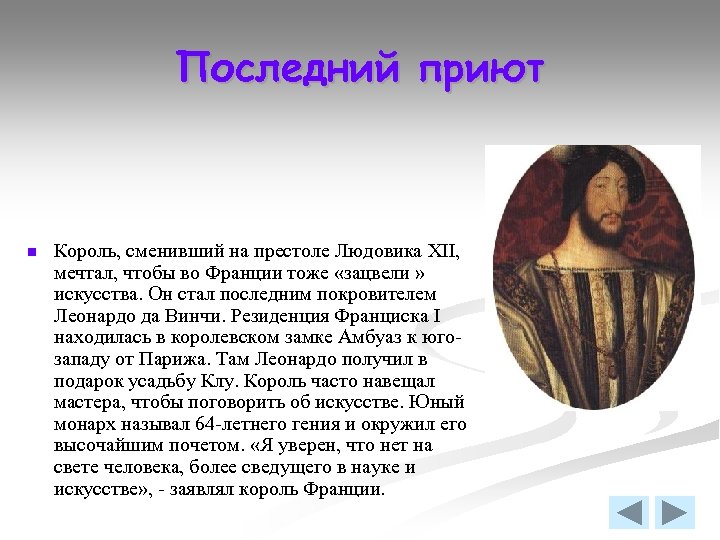 Последний приют

Король, сменивший на престоле Людовика XII, мечтал, чтобы во Франции тоже «зацвели » искусства. Он стал последним покровителем Леонардо да Винчи. Резиденция Франциска I находилась в королевском замке Амбуаз к юго-западу от Парижа. Там Леонардо получил в подарок усадьбу Клу. Король часто навещал мастера, чтобы поговорить об искусстве. Юный монарх называл 64-летнего гения и окружил его высочайшим почетом. «Я уверен, что нет на свете человека, более сведущего в науке и искусстве», - заявлял король Франции.